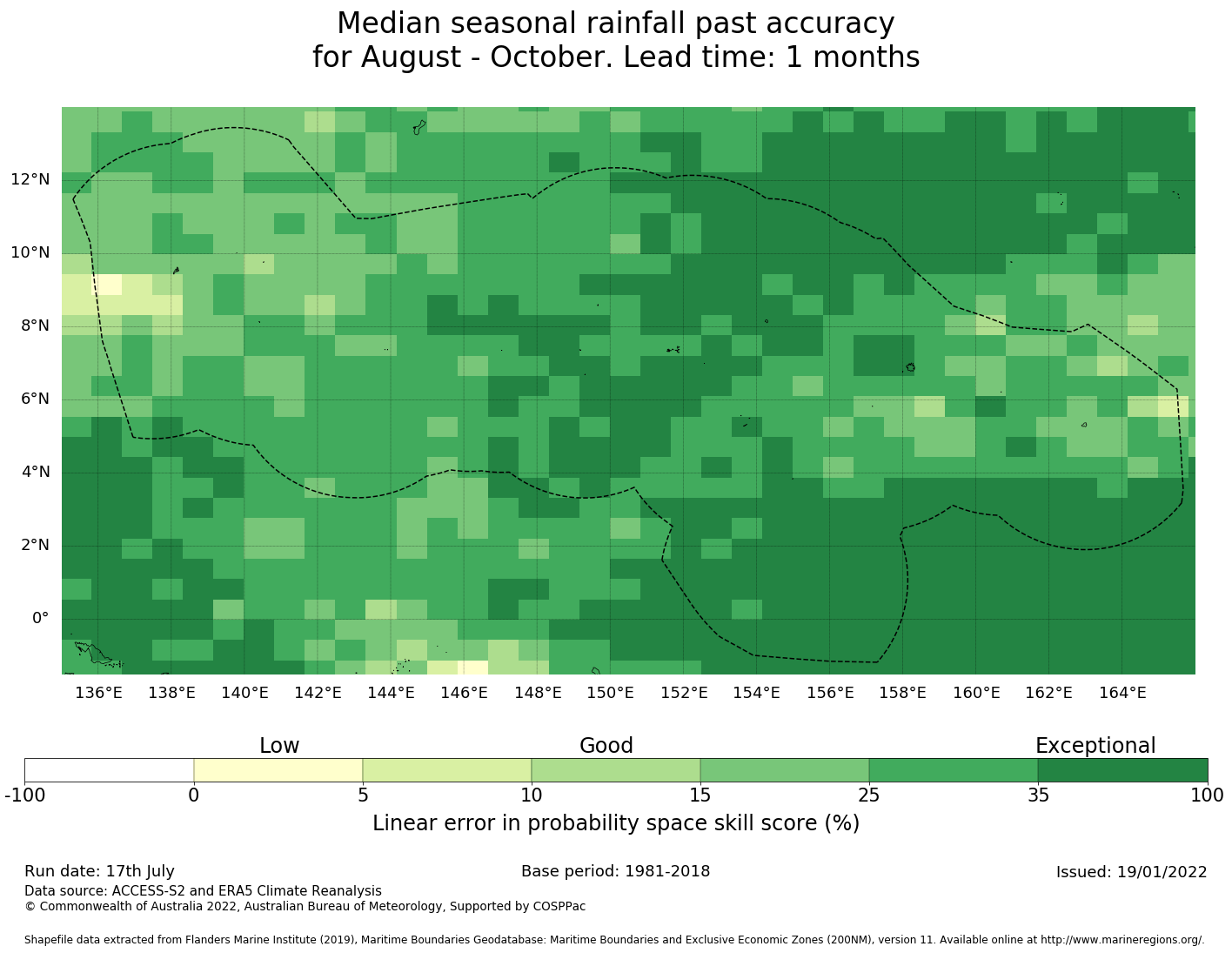 Median seasonal rainfall past accuracy
for August - October. Lead time: 1 months

12°N
10°N
8°N
6°N
4°N
2°N
0°

136°E 138°E 140°E 142°E 144°E 146°E 148°E 150°E 152°E 154°E 156°E 158°E 160°E 162°E 164°E

Low Good Exceptional

-100 0 5 10 15 25 35 100

Linear error in probability space skill score (%)

Run date: 17th July
Base period: 1981-2018
Issued: 19/01/2022

Data source: ACCESS-S2 and ERA5 Climate Reanalysis
© Commonwealth of Australia 2022, Australian Bureau of Meteorology, Supported by COSPPac

Shapefile data extracted from Flanders Marine Institute (2019), Maritime Boundaries Geodatabase: Maritime Boundaries and Exclusive Economic Zones (200NM), version 11. Available online at http://www.marineregions.org/.